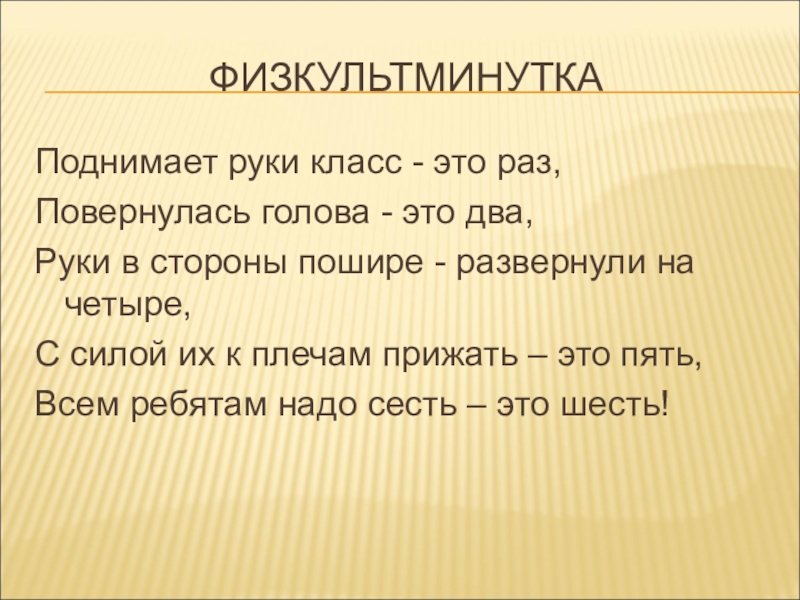 ФИЗКУЛЬТМИНУТКА

Поднимает руки класс - это раз,
Повернулась голова - это два,
Руки в стороны пошире - развернули на четыре,
С силой их к плечам прижать – это пять,
Всем ребятам надо сесть – это шесть!